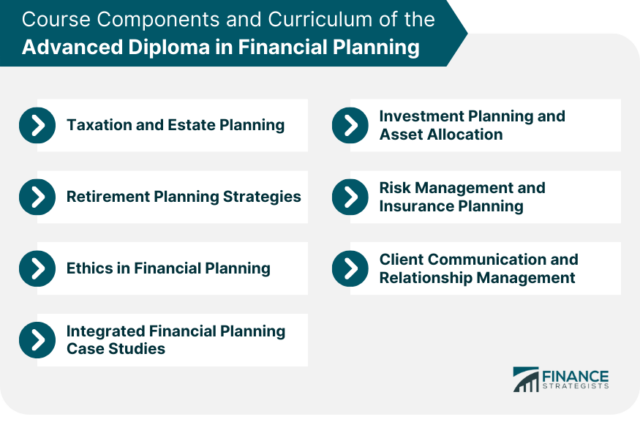 Course Components and Curriculum of the
Advanced Diploma in Financial Planning

Taxation and Estate Planning

Retirement Planning Strategies

Ethics in Financial Planning

Integrated Financial Planning Case Studies

Investment Planning and Asset Allocation

Risk Management and Insurance Planning

Client Communication and Relationship Management

FINANCE STRATEGISTS